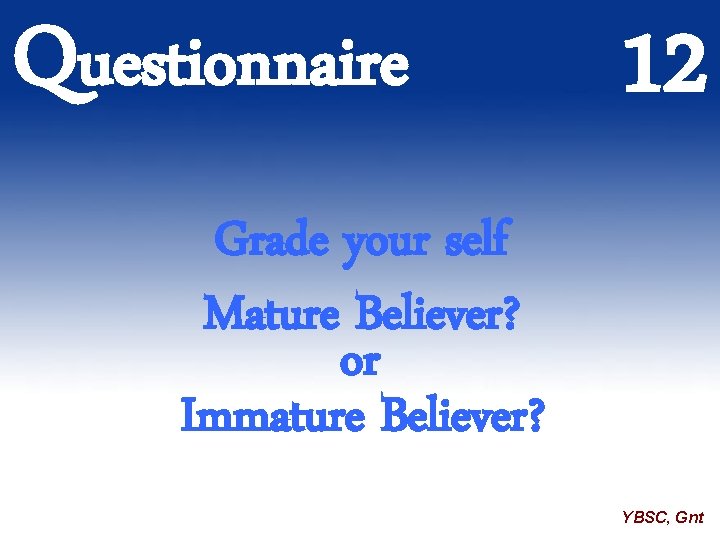 Questionnaire 12

Grade your self

Mature Believer?
or
Immature Believer?

YBSC, Gnt